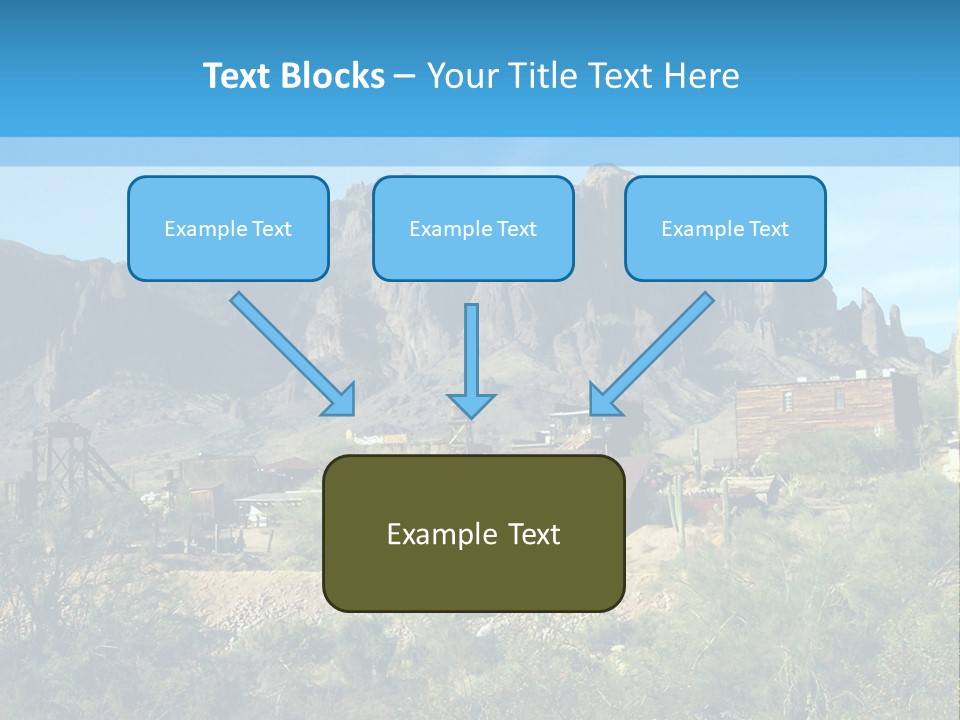 Text Blocks – Your Title Text Here

Example Text

Example Text

Example Text

Example Text